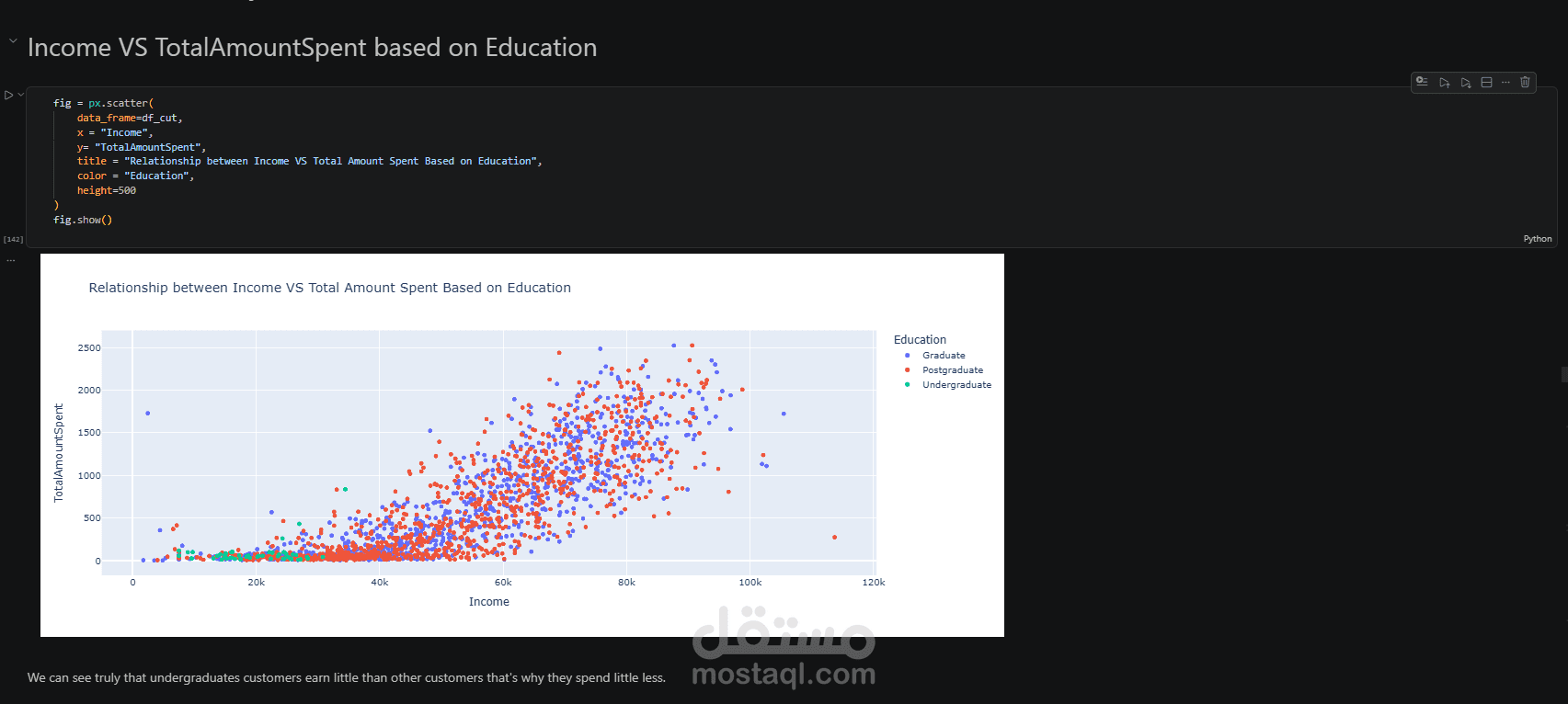 Income VS TotalAmountSpent based on Education

fig = px.scatter(
    data_frame=df_cut,
    x = "Income",
    y= "TotalAmountSpent",
    title = "Relationship between Income VS Total Amount Spent Based on Education",
    color = "Education",
    height=500
)
fig.show()

[142]

Python

Relationship between Income VS Total Amount Spent Based on Education

Education
Graduate
Postgraduate
Undergraduate

TotalAmountSpent

2500
2000
1500
1000
500
0

0
20k
40k
60k
80k
100k
120k

Income

مستقل
mostaql.com

We can see truly that undergraduates customers earn little than other customers that's why they spend little less.